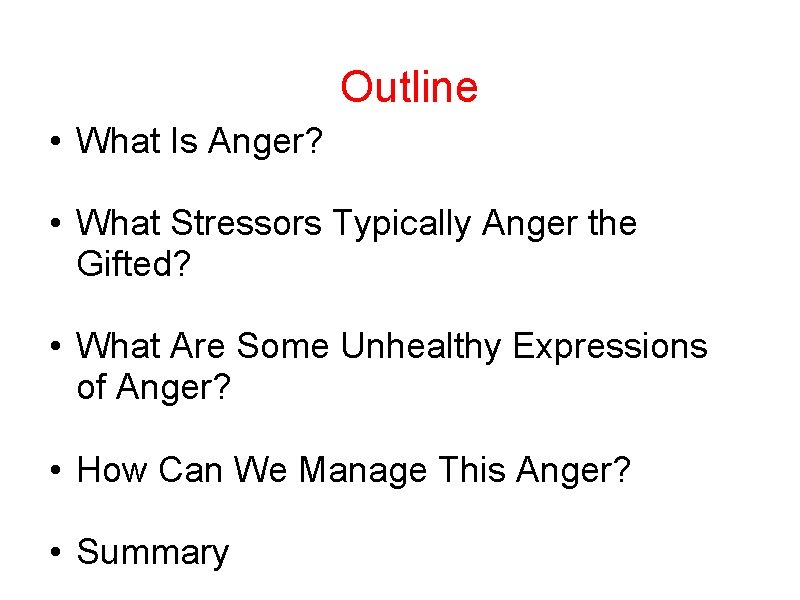 Outline

• What Is Anger?

• What Stressors Typically Anger the Gifted?

• What Are Some Unhealthy Expressions of Anger?

• How Can We Manage This Anger?

• Summary